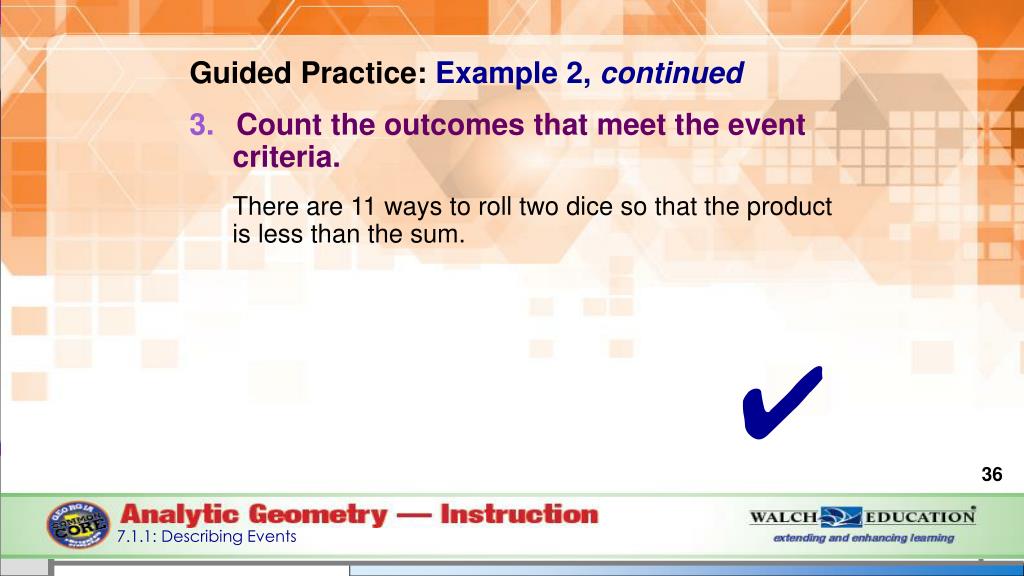 Guided Practice: Example 2, continued

3. Count the outcomes that meet the event criteria.

There are 11 ways to roll two dice so that the product is less than the sum.

✔

36

GEORGIA COMMON CORE

Analytic Geometry — Instruction

7.1.1: Describing Events

WALCH EDUCATION

extending and enhancing learning